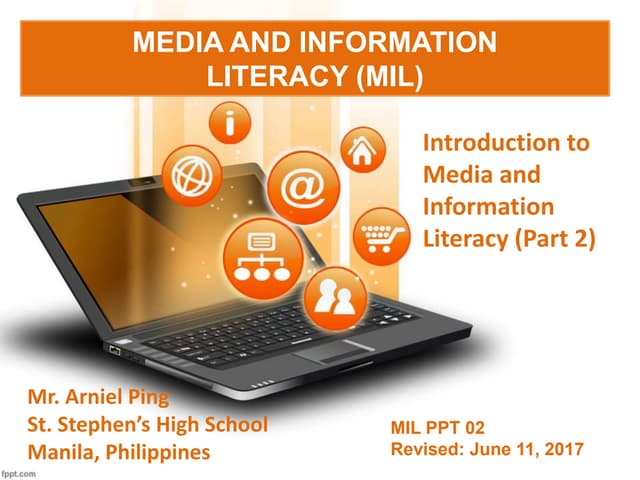 MEDIA AND INFORMATION LITERACY (MIL)

Introduction to Media and Information Literacy (Part 2)

Mr. Arniel Ping
St. Stephen's High School
Manila, Philippines

MIL PPT 02
Revised: June 11, 2017

fppt.com